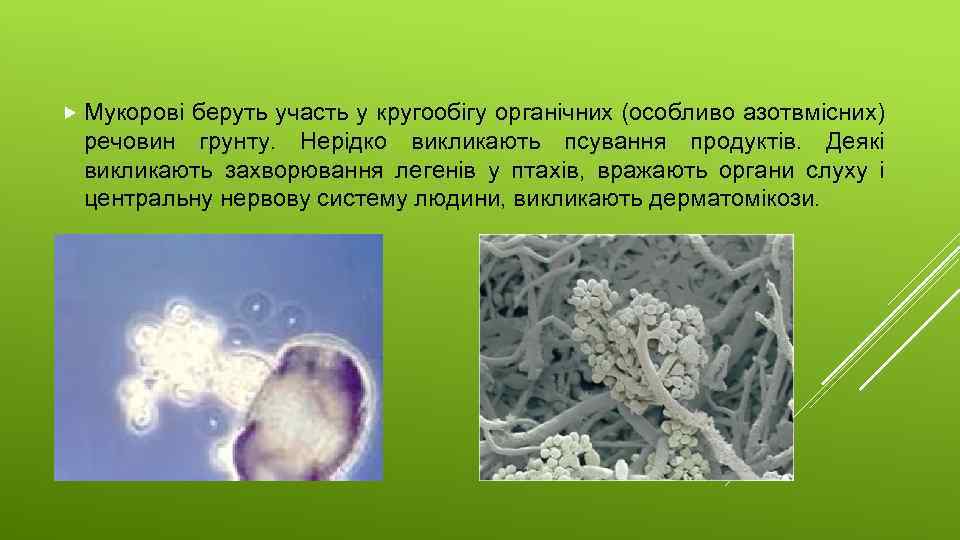 Мукорові беруть участь у кругообігу органічних (особливо азотвмісних) речовин грунту. Нерідко викликають псування продуктів. Деякі викликають захворювання легенів у птахів, вражають органи слуху і центральну нервову систему людини, викликають дерматомікози.